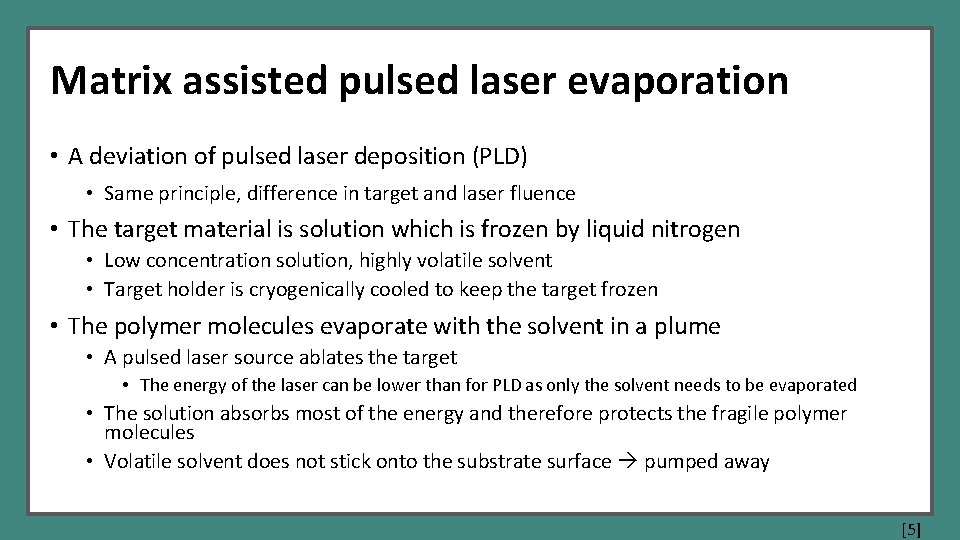 Matrix assisted pulsed laser evaporation

• A deviation of pulsed laser deposition (PLD)
  • Same principle, difference in target and laser fluence
• The target material is solution which is frozen by liquid nitrogen
  • Low concentration solution, highly volatile solvent
  • Target holder is cryogenically cooled to keep the target frozen
• The polymer molecules evaporate with the solvent in a plume
  • A pulsed laser source ablates the target
    • The energy of the laser can be lower than for PLD as only the solvent needs to be evaporated
  • The solution absorbs most of the energy and therefore protects the fragile polymer molecules
  • Volatile solvent does not stick onto the substrate surface → pumped away

[5]